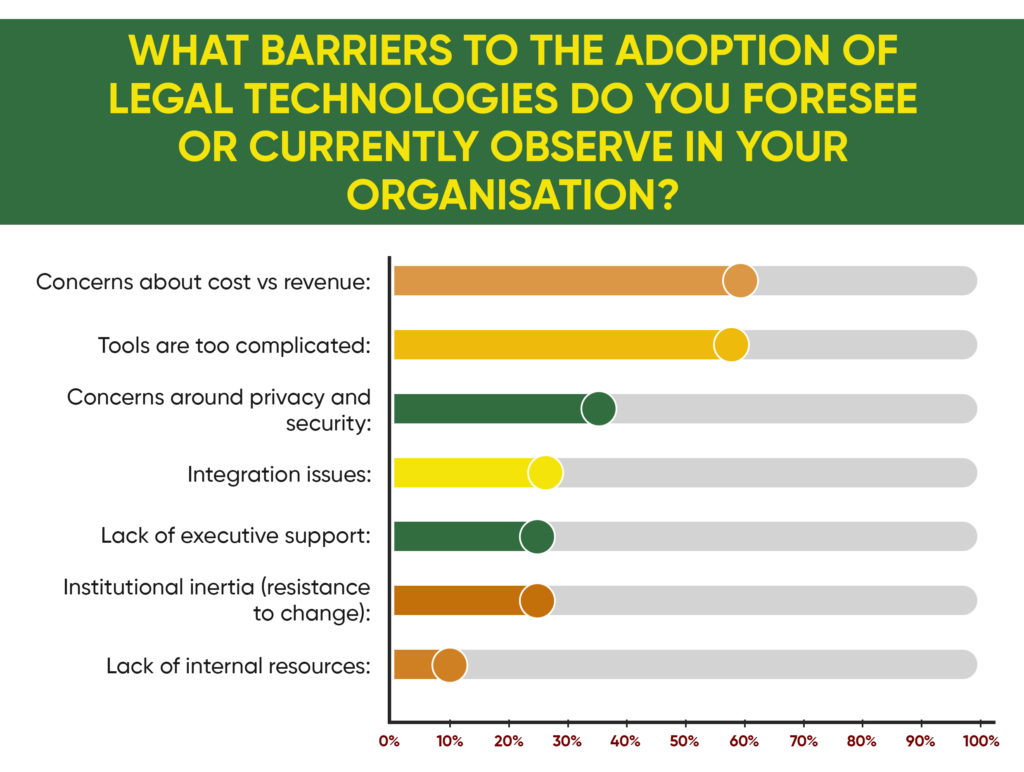 WHAT BARRIERS TO THE ADOPTION OF LEGAL TECHNOLOGIES DO YOU FORESEE OR CURRENTLY OBSERVE IN YOUR ORGANISATION?

Concerns about cost vs revenue:

Tools are too complicated:

Concerns around privacy and security:

Integration issues:

Lack of executive support:

Institutional inertia (resistance to change):

Lack of internal resources:

0% 10% 20% 30% 40% 50% 60% 70% 80% 90% 100%